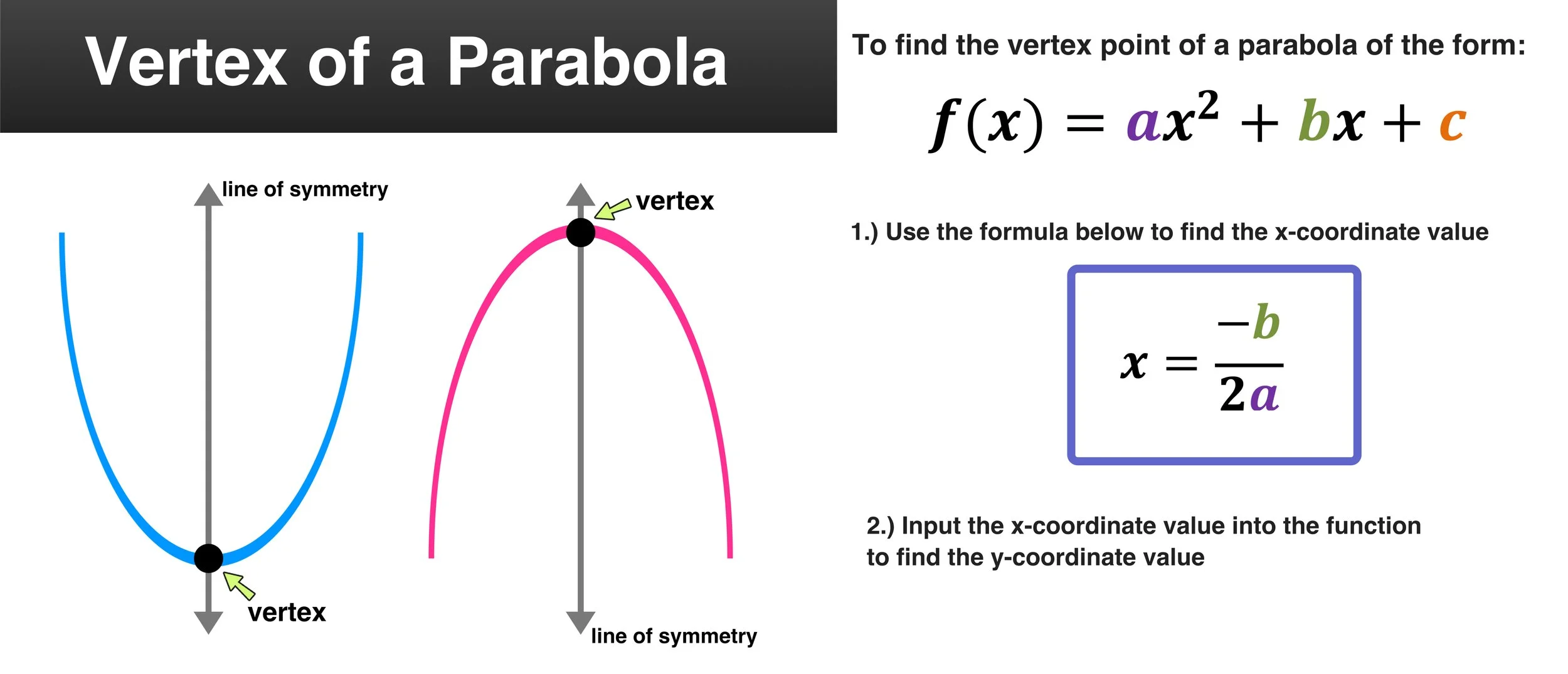 Vertex of a Parabola

line of symmetry

vertex

vertex

line of symmetry

To find the vertex point of a parabola of the form:

$f(x) = ax^2 + bx + c$

1.) Use the formula below to find the x-coordinate value

$x = \frac{-b}{2a}$

2.) Input the x-coordinate value into the function to find the y-coordinate value